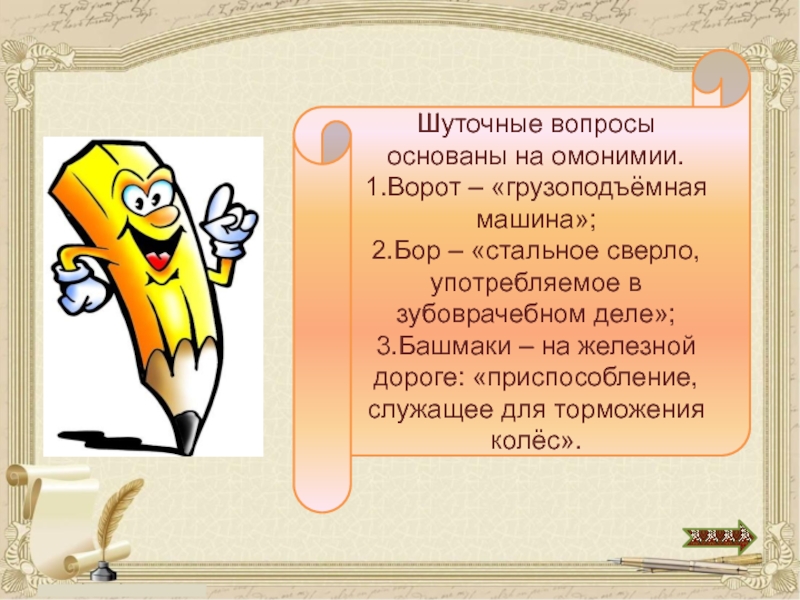 Шуточные вопросы основаны на омонимии.
1.Ворот – «грузоподъёмная машина»;
2.Бор – «стальное сверло, употребляемое в зубоврачебном деле»;
3.Башмаки – на железной дороге: «приспособление, служащее для торможения колёс».